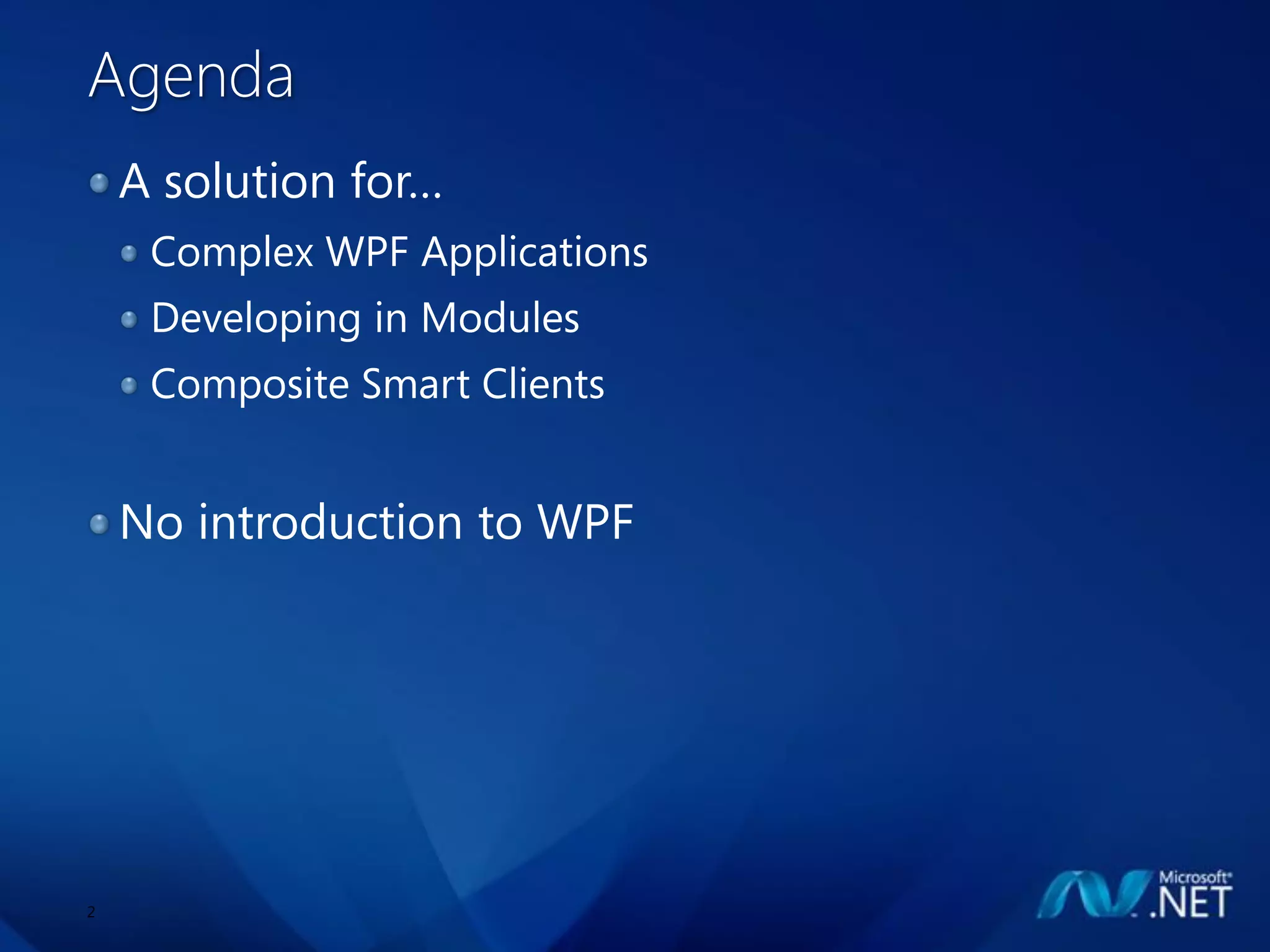 Agenda

A solution for…

Complex WPF Applications

Developing in Modules

Composite Smart Clients

No introduction to WPF

2

Microsoft® .NET